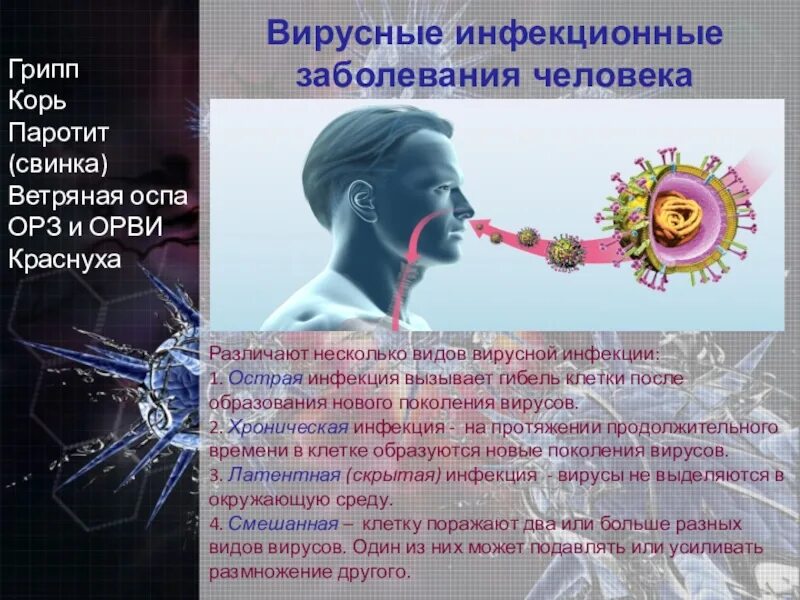 Вирусные инфекционные заболевания человека

Грипп
Корь
Паротит (свинка)
Ветряная оспа
ОРЗ и ОРВИ
Краснуха

Различают несколько видов вирусной инфекции:
1. Острая инфекция вызывает гибель клетки после образования нового поколения вирусов.
2. Хроническая инфекция - на протяжении продолжительного времени в клетке образуются новые поколения вирусов.
3. Латентная (скрытая) инфекция - вирусы не выделяются в окружающую среду.
4. Смешанная – клетку поражают два или больше разных видов вирусов. Один из них может подавлять или усиливать размножение другого.